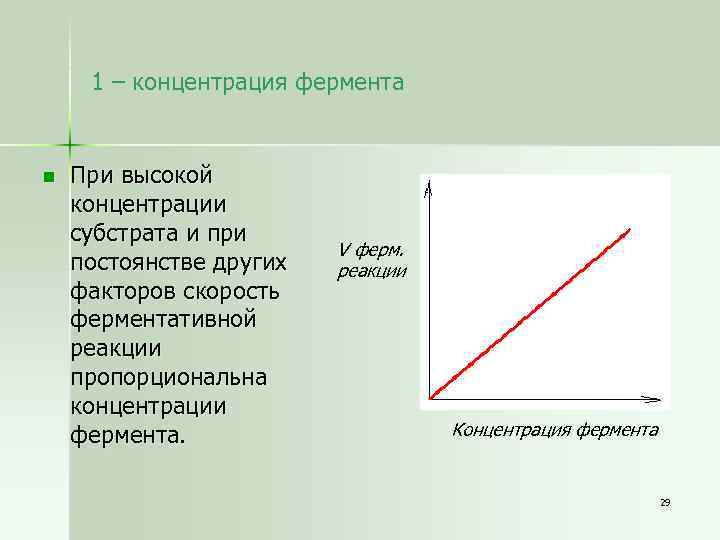 1 – концентрация фермента

При высокой концентрации субстрата и при постоянстве других факторов скорость ферментативной реакции пропорциональна концентрации фермента.

V ферм. реакции

Концентрация фермента

29